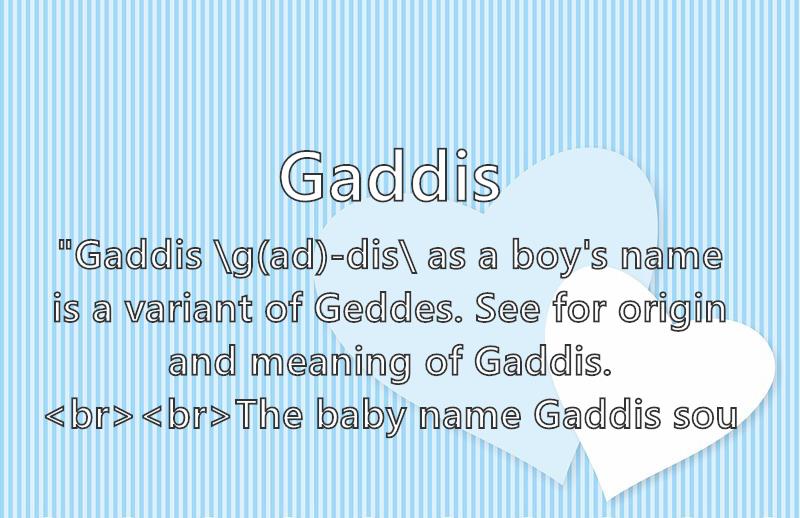 Gaddis

"Gaddis \g(ad)-dis\ as a boy's name is a variant of Geddes. See for origin and meaning of Gaddis. <br><br>The baby name Gaddis sou